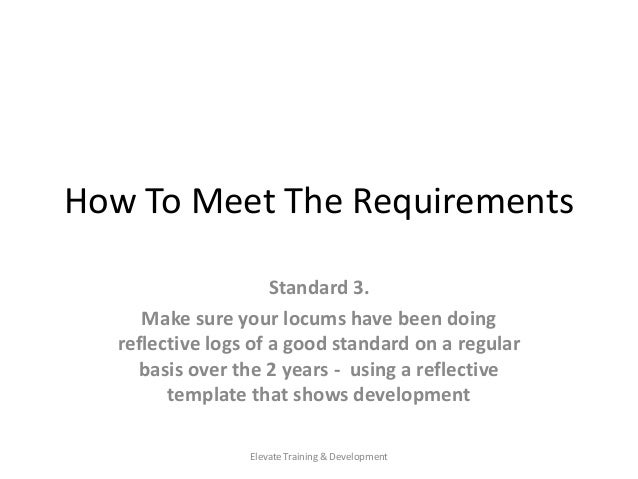 How To Meet The Requirements

Standard 3.

Make sure your locums have been doing reflective logs of a good standard on a regular basis over the 2 years - using a reflective template that shows development

Elevate Training & Development